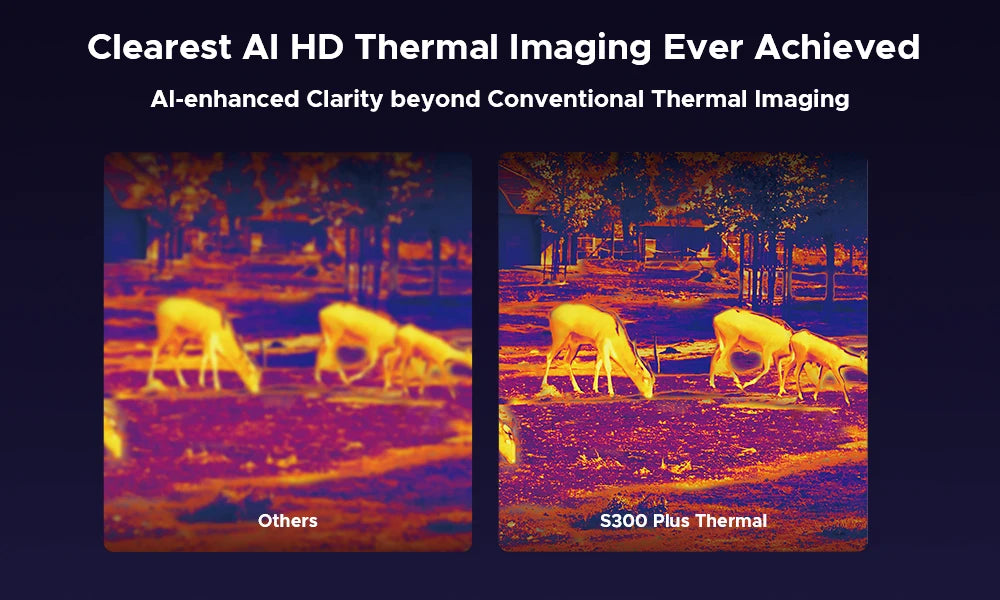 Clearest AI HD Thermal Imaging Ever Achieved

AI-enhanced Clarity beyond Conventional Thermal Imaging

Others

S300 Plus Thermal